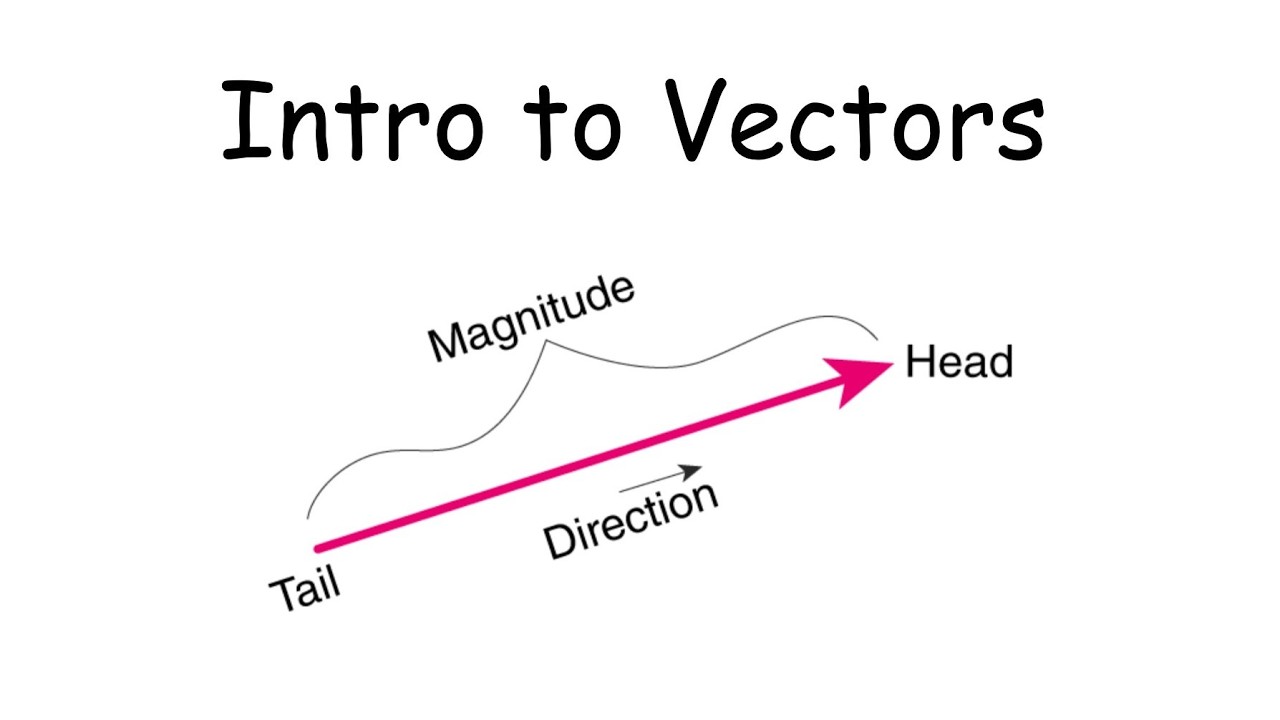 Intro to Vectors

Magnitude

Head

Direction

Tail